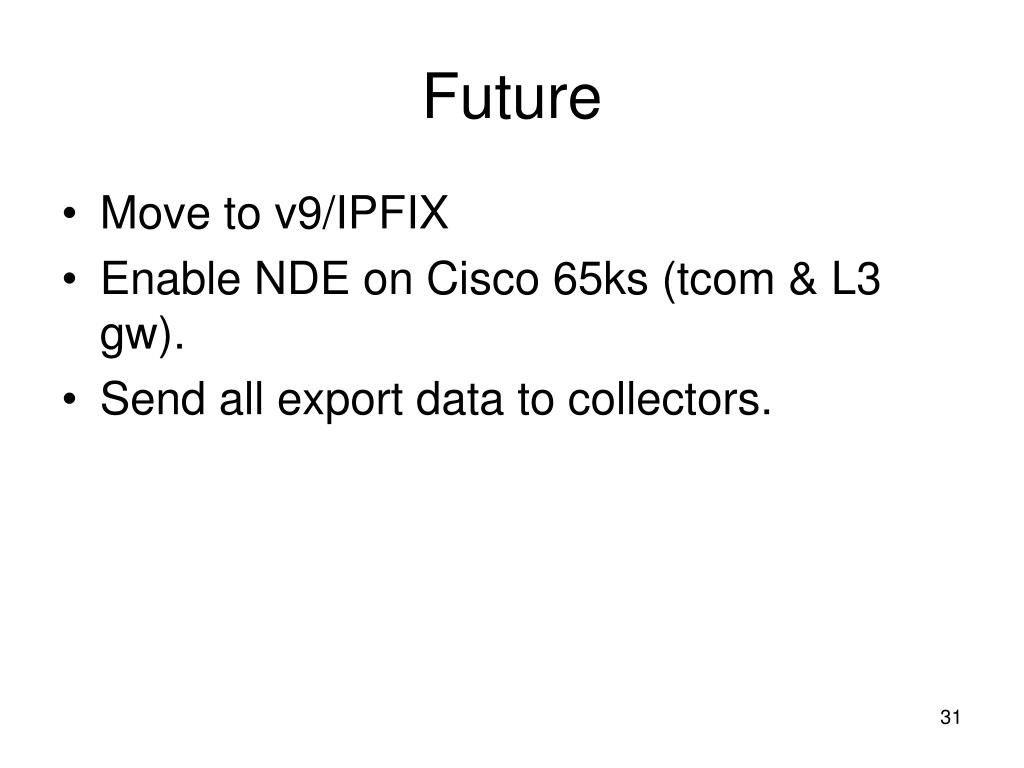 Future

• Move to v9/IPFIX
• Enable NDE on Cisco 65ks (tcom & L3 gw).
• Send all export data to collectors.

31